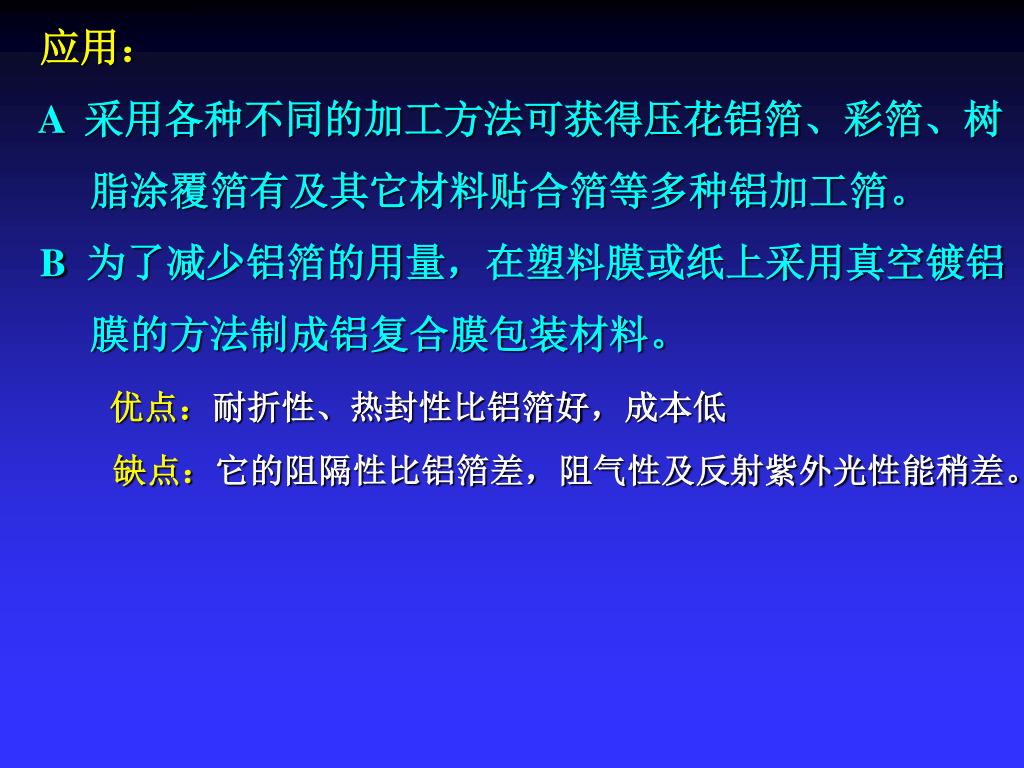 应用：

A 采用各种不同的加工方法可获得压花铝箔、彩箔、树脂涂覆箔有及其它材料贴合箔等多种铝加工箔。

B 为了减少铝箔的用量，在塑料膜或纸上采用真空镀铝膜的方法制成铝复合膜包装材料。

优点：耐折性、热封性比铝箔好，成本低

缺点：它的阻隔性比铝箔差，阻气性及反射紫外光性能稍差。